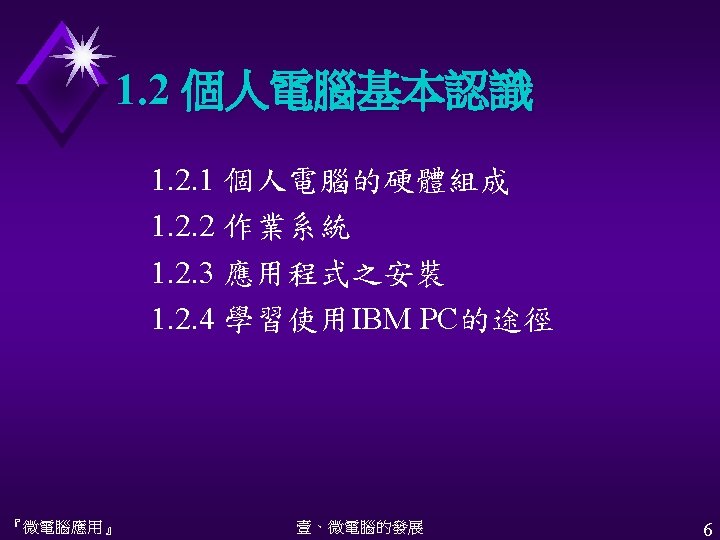 1.2 個人電腦基本認識

1.2.1 個人電腦的硬體組成
1.2.2 作業系統
1.2.3 應用程式之安裝
1.2.4 學習使用IBM PC的途徑

『微電腦應用』

壹、微電腦的發展

6